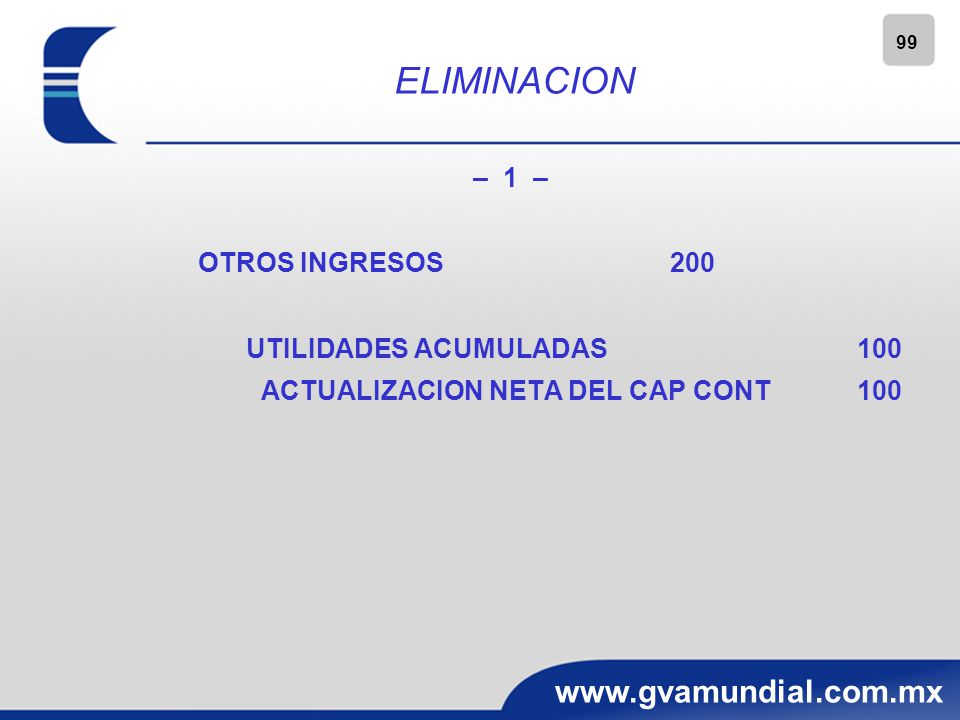 99

ELIMINACION

– 1 –

OTROS INGRESOS 200

UTILIDADES ACUMULADAS 100
ACTUALIZACION NETA DEL CAP CONT 100

www.gvamundial.com.mx